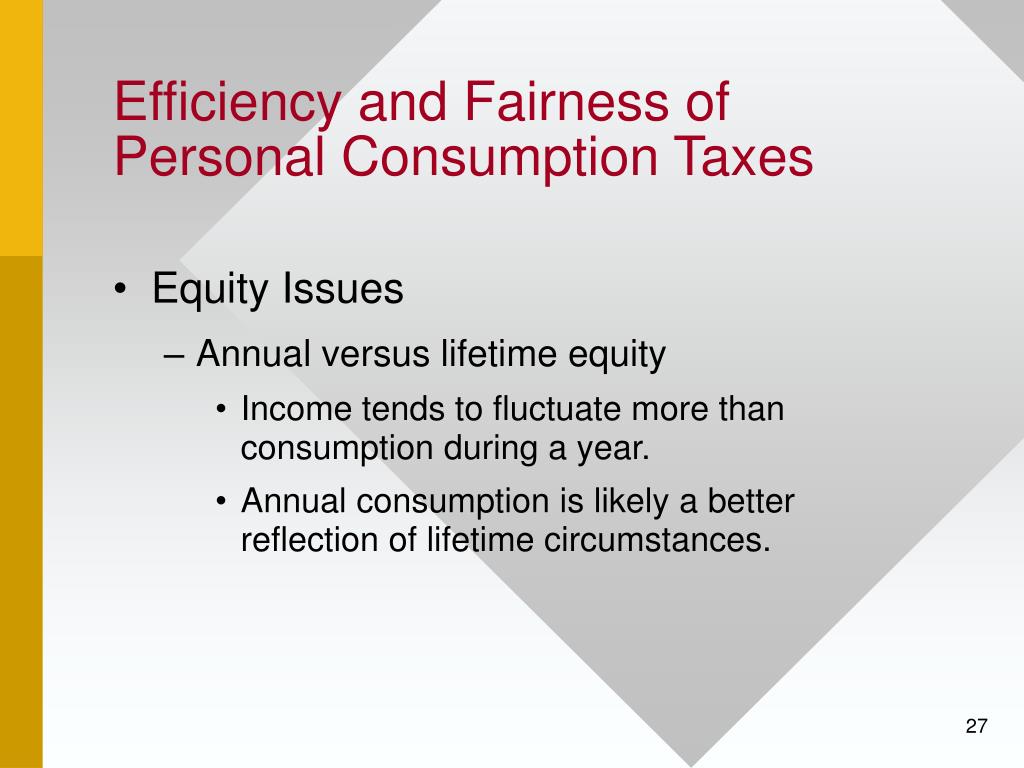 Efficiency and Fairness of Personal Consumption Taxes

• Equity Issues

– Annual versus lifetime equity

• Income tends to fluctuate more than consumption during a year.

• Annual consumption is likely a better reflection of lifetime circumstances.

27